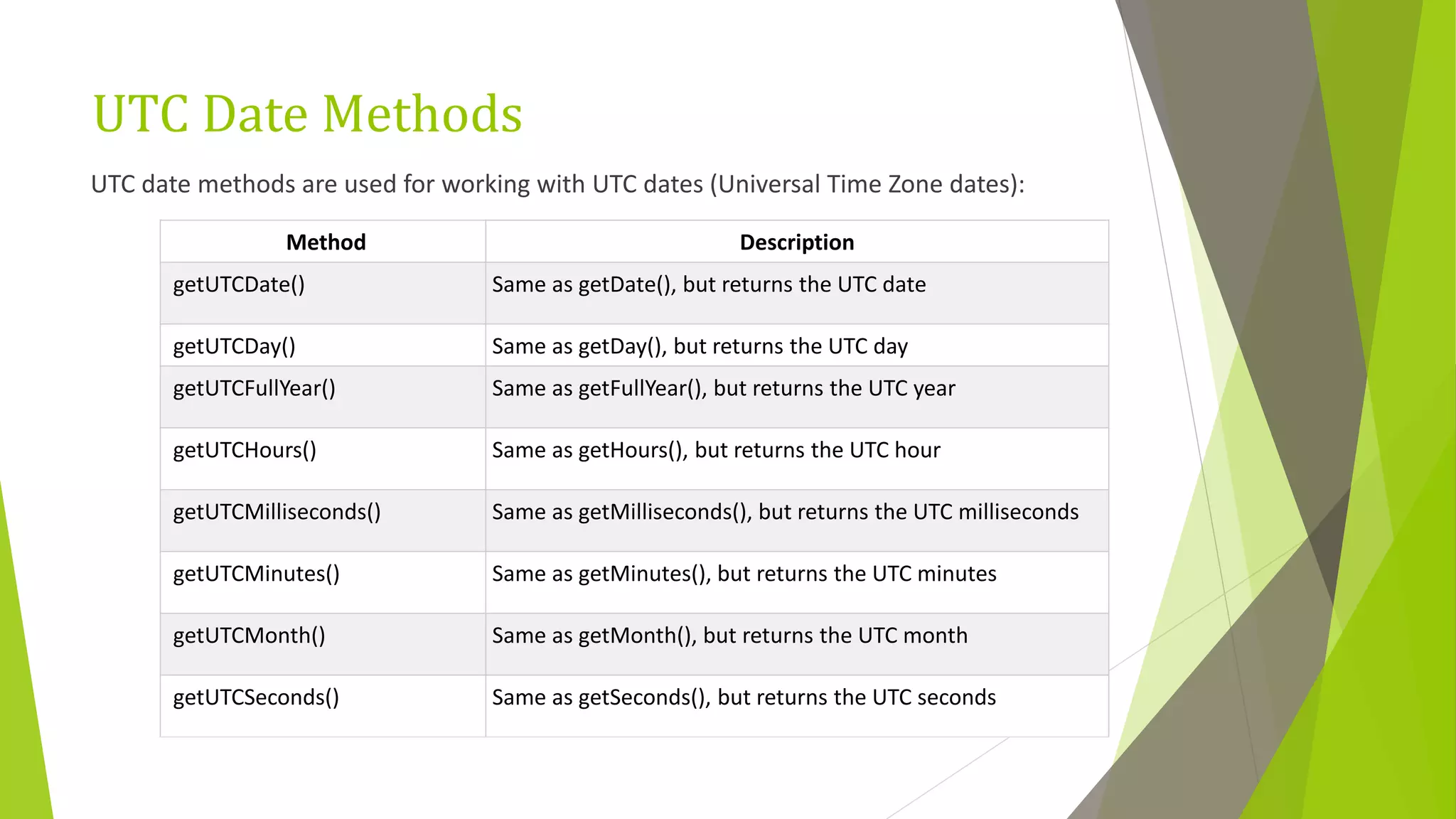 UTC Date Methods

UTC date methods are used for working with UTC dates (Universal Time Zone dates):

| Method | Description |
|---|---|
| getUTCDate() | Same as getDate(), but returns the UTC date |
| getUTCDay() | Same as getDay(), but returns the UTC day |
| getUTCFullYear() | Same as getFullYear(), but returns the UTC year |
| getUTCHours() | Same as getHours(), but returns the UTC hour |
| getUTCMilliseconds() | Same as getMilliseconds(), but returns the UTC milliseconds |
| getUTCMinutes() | Same as getMinutes(), but returns the UTC minutes |
| getUTCMonth() | Same as getMonth(), but returns the UTC month |
| getUTCSeconds() | Same as getSeconds(), but returns the UTC seconds |